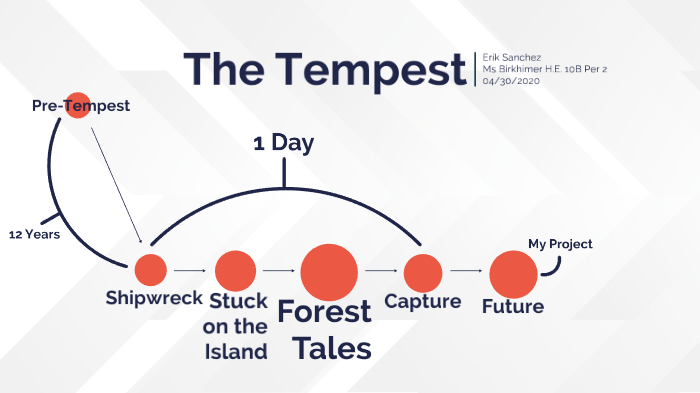 The Tempest

Erik Sanchez
Ms Birkhimer H.E. 10B Per 2
04/30/2020

Pre-Tempest

1 Day

12 Years

My Project

Shipwreck

Stuck on the Island

Forest Tales

Capture

Future